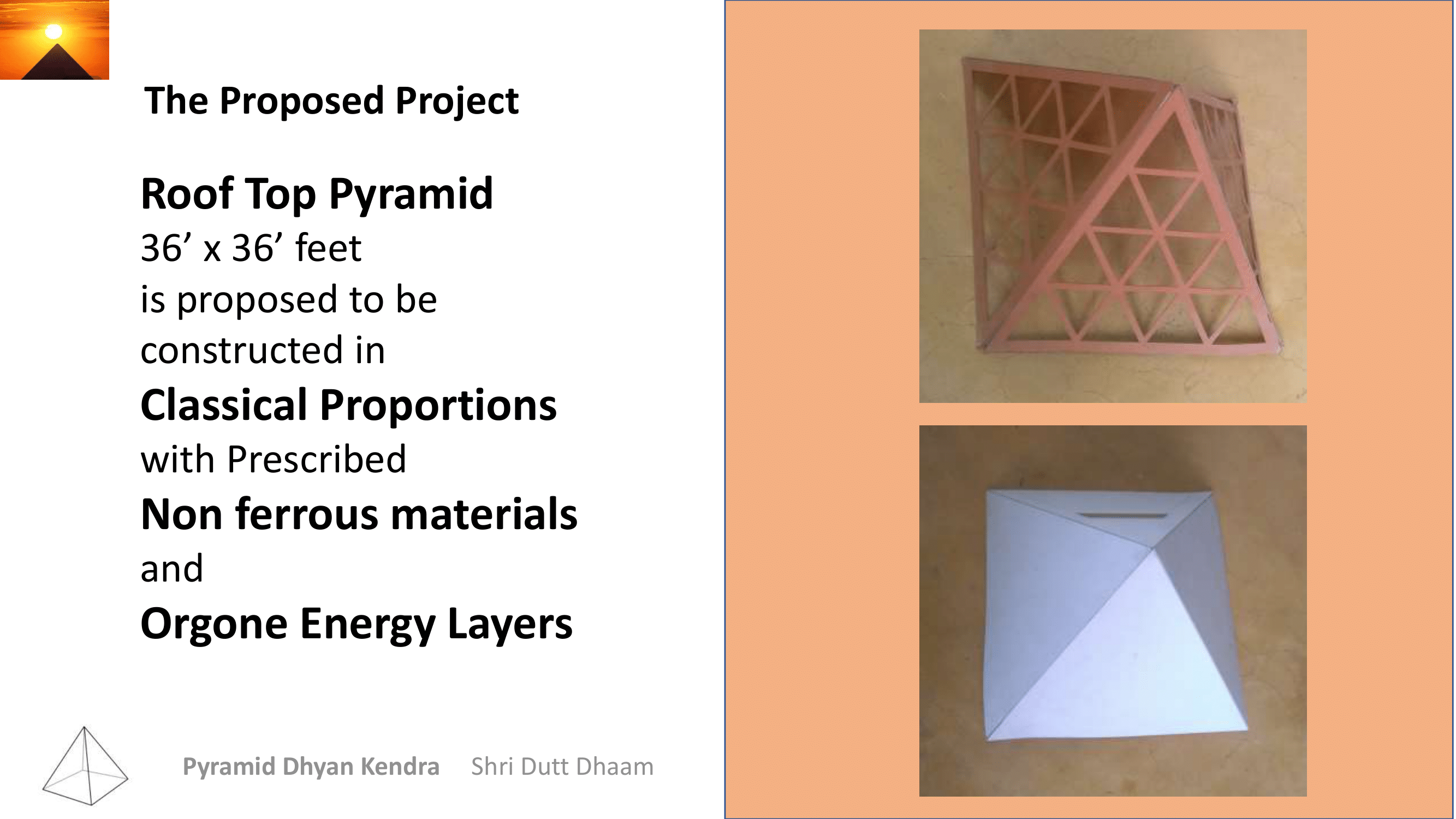 The Proposed Project

Roof Top Pyramid
36’ x 36’ feet
is proposed to be constructed in
Classical Proportions
with Prescribed
Non ferrous materials
and
Orgone Energy Layers

Pyramid Dhyan Kendra Shri Dutt Dhaam